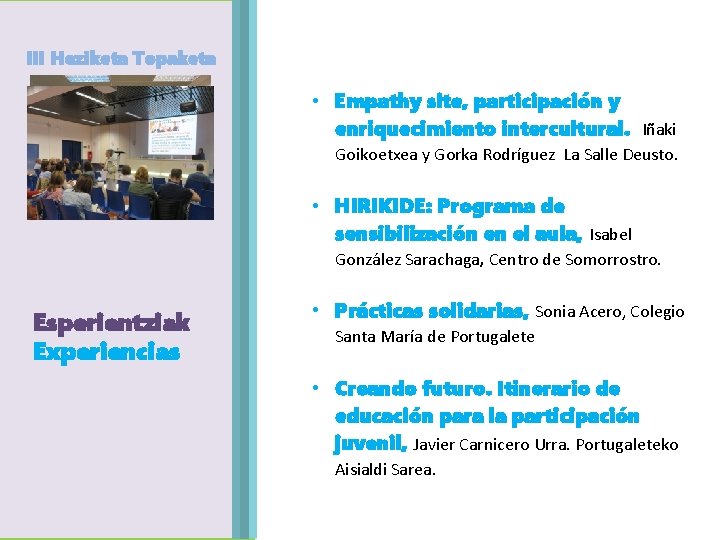 III Heziketa Topaketa

Esperientziak
Experiencias

• Empathy site, participación y enriquecimiento intercultural. Iñaki Goikoetxea y Gorka Rodríguez La Salle Deusto.

• HIRIKIDE: Programa de sensibilización en el aula, Isabel González Sarachaga, Centro de Somorrostro.

• Prácticas solidarias, Sonia Acero, Colegio Santa María de Portugalete

• Creando futuro. Itinerario de educación para la participación juvenil, Javier Carnicero Urra. Portugaleteko Aisialdi Sarea.